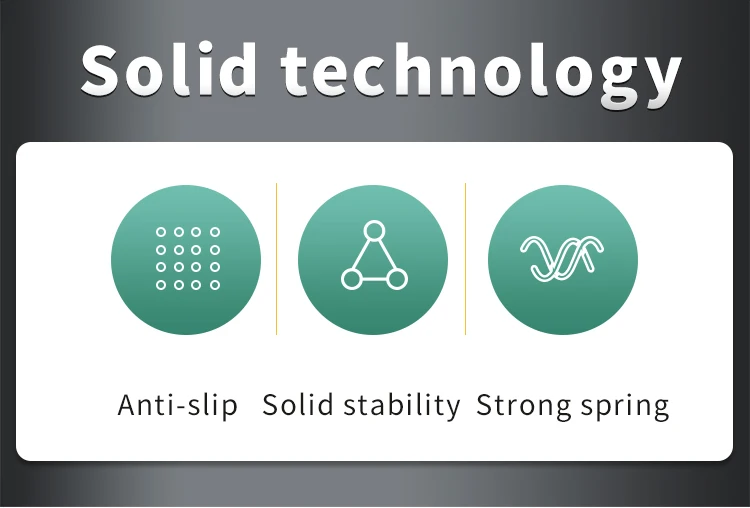 Solid technology

Anti-slip Solid stability Strong spring